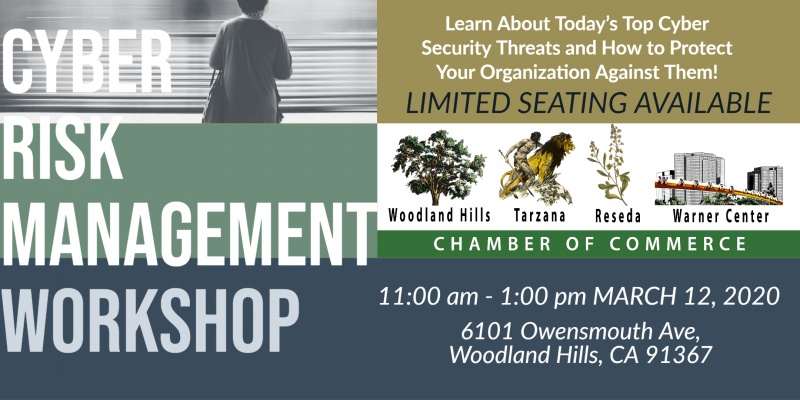 CYBER RISK MANAGEMENT WORKSHOP

Learn About Today's Top Cyber Security Threats and How to Protect Your Organization Against Them!

LIMITED SEATING AVAILABLE

Woodland Hills Tarzana Reseda Warner Center

CHAMBER OF COMMERCE

11:00 am - 1:00 pm MARCH 12, 2020

6101 Owensmouth Ave, Woodland Hills, CA 91367